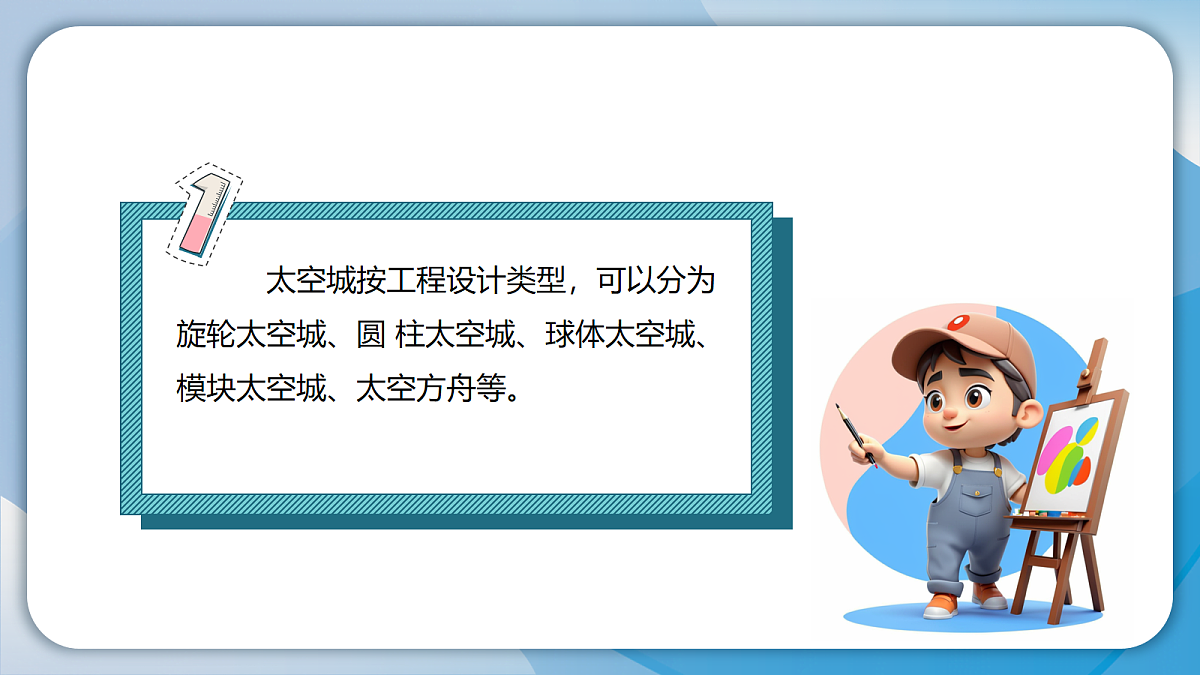 1

太空城按工程设计类型，可以分为旋轮太空城、圆 柱太空城、球体太空城、模块太空城、太空方舟等。